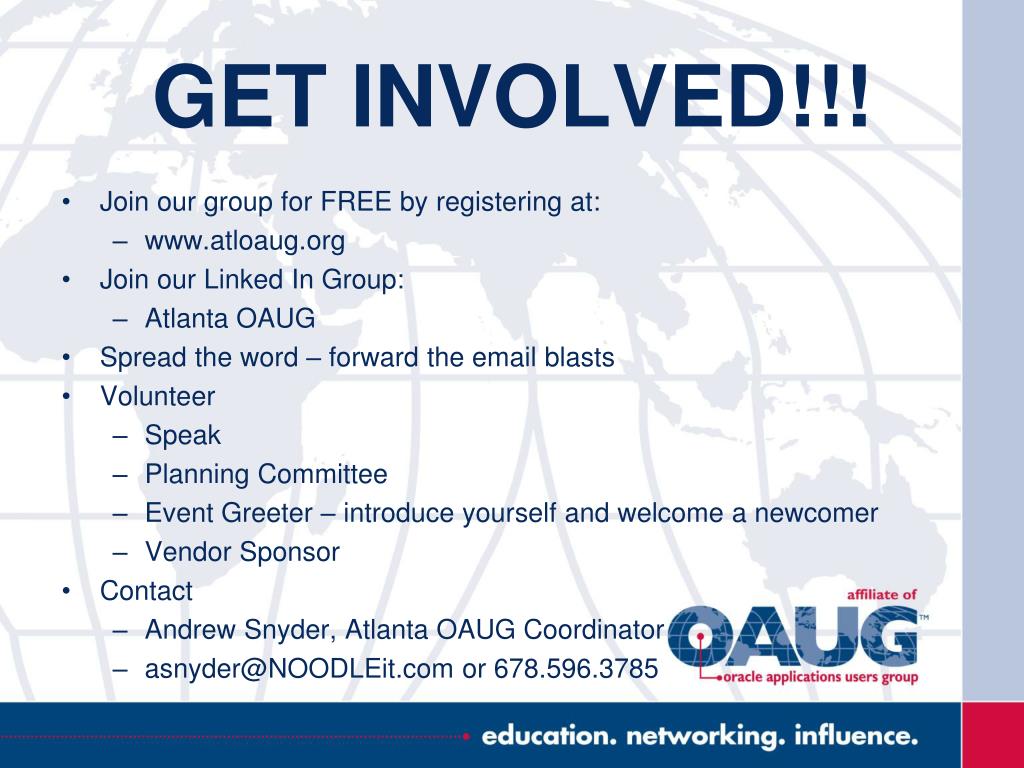 GET INVOLVED!!!

• Join our group for FREE by registering at:
– www.atloaug.org
• Join our Linked In Group:
– Atlanta OAUG
• Spread the word – forward the email blasts
• Volunteer
– Speak
– Planning Committee
– Event Greeter – introduce yourself and welcome a newcomer
– Vendor Sponsor
• Contact
– Andrew Snyder, Atlanta OAUG Coordinator
– asnyder@NOODLEit.com or 678.596.3785

affiliate of
OAUG™
oracle applications users group

education. networking. influence.